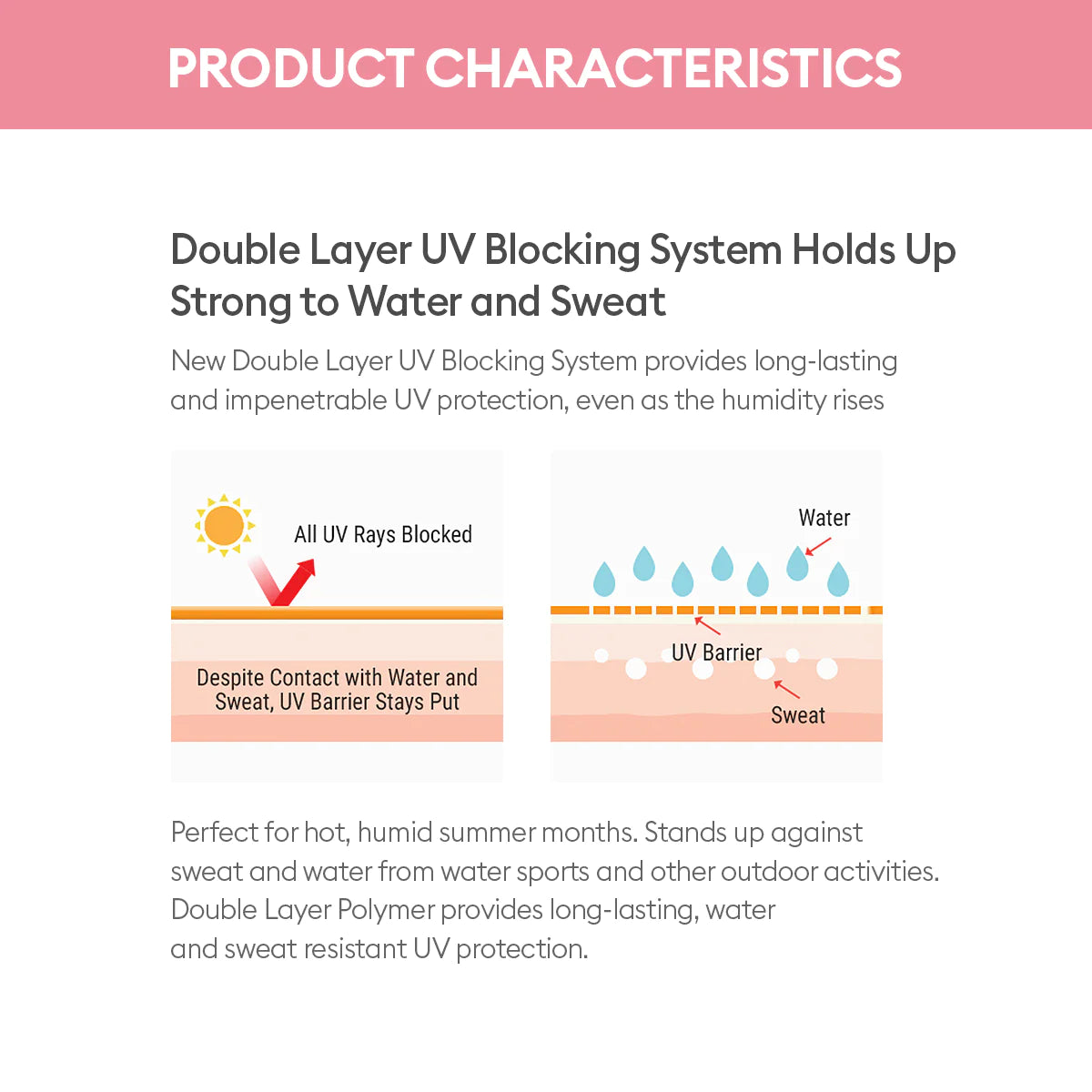 PRODUCT CHARACTERISTICS

Double Layer UV Blocking System Holds Up Strong to Water and Sweat

New Double Layer UV Blocking System provides long-lasting and impenetrable UV protection, even as the humidity rises

All UV Rays Blocked

Despite Contact with Water and Sweat, UV Barrier Stays Put

Water

UV Barrier

Sweat

Perfect for hot, humid summer months. Stands up against sweat and water from water sports and other outdoor activities. Double Layer Polymer provides long-lasting, water and sweat resistant UV protection.